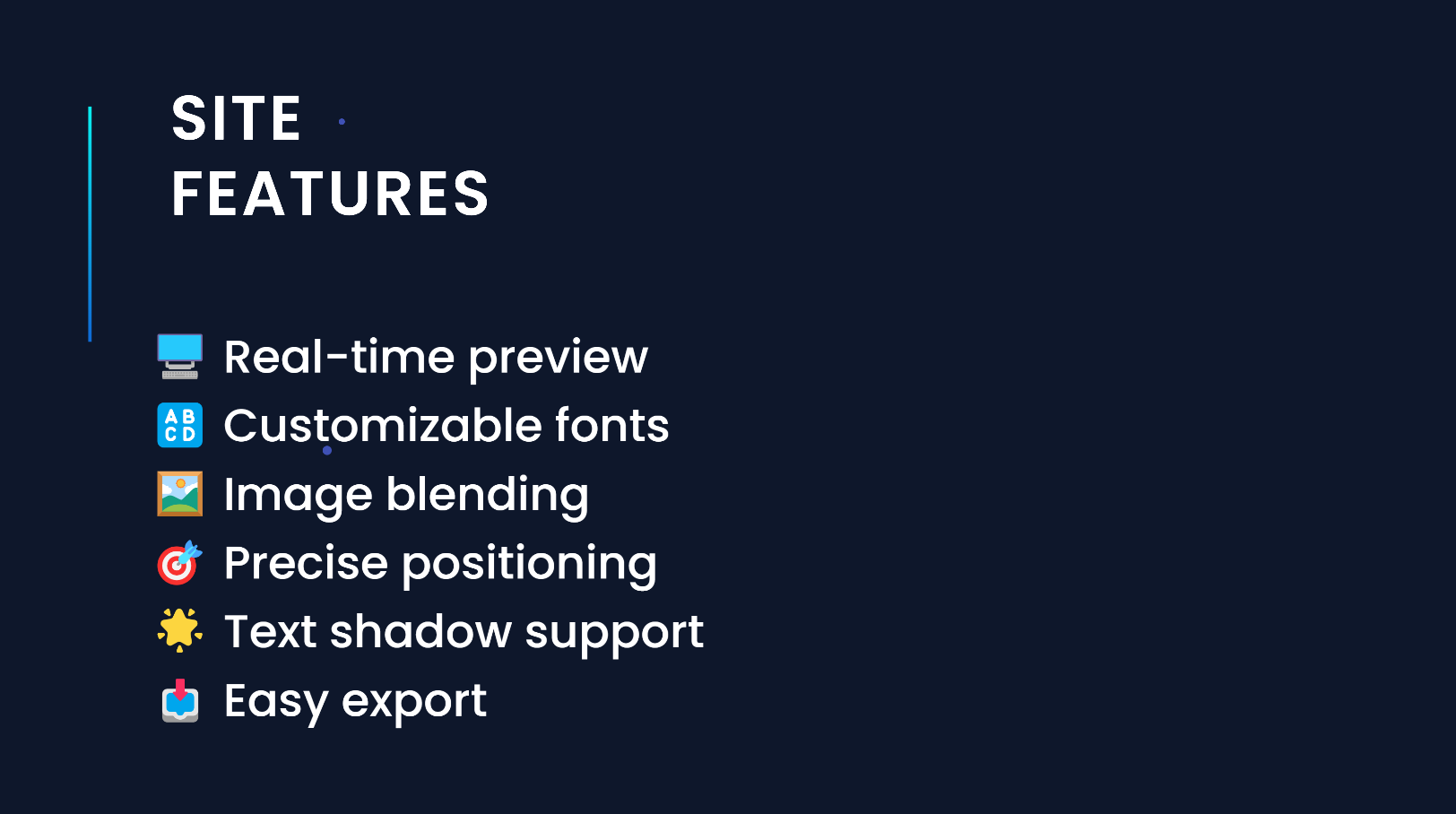 SITE
FEATURES

🖥️ Real-time preview
🔠 Customizable fonts
🖼️ Image blending
🎯 Precise positioning
🌟 Text shadow support
📥 Easy export